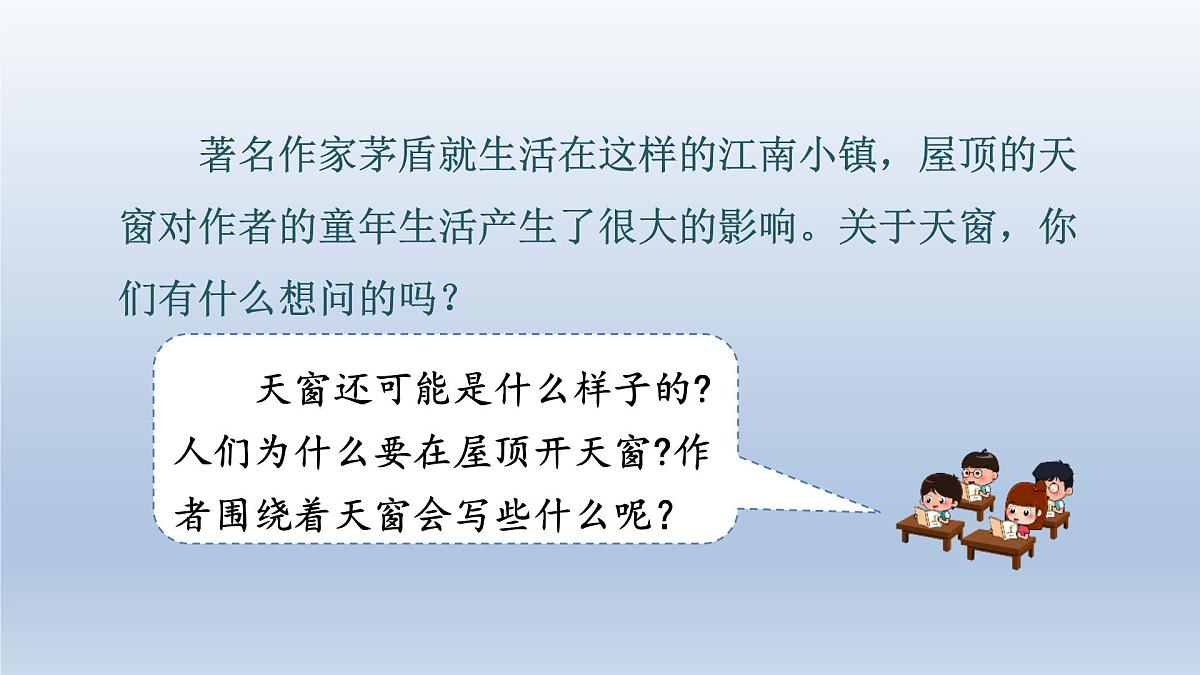 著名作家茅盾就生活在这样的江南小镇，屋顶的天窗对作者的童年生活产生了很大的影响。关于天窗，你们有什么想问的吗？

天窗还可能是什么样子的?人们为什么要在屋顶开天窗?作者围绕着天窗会写些什么呢？